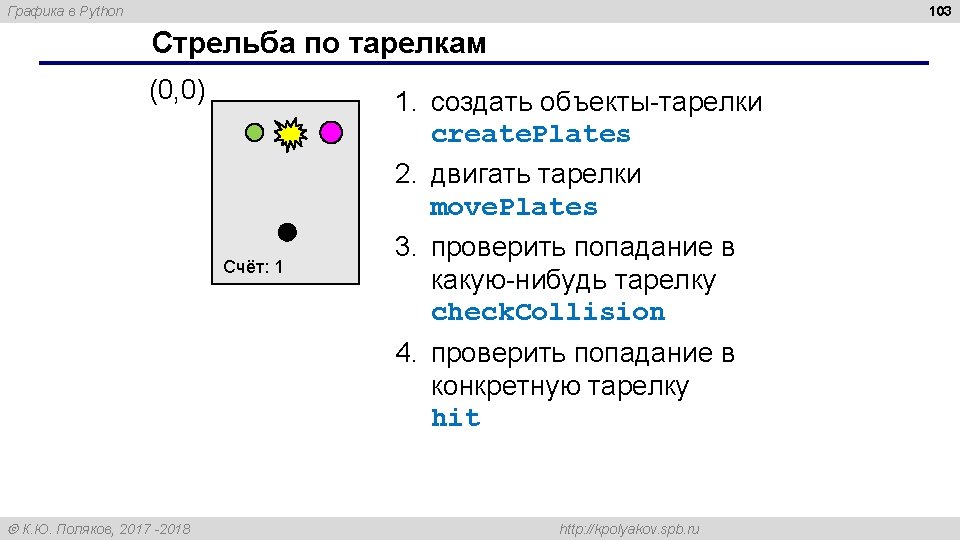 Графика в Python

103

Стрельба по тарелкам

(0,0)

Счёт: 1

1. создать объекты-тарелки createPlates
2. двигать тарелки movePlates
3. проверить попадание в какую-нибудь тарелку checkCollision
4. проверить попадание в конкретную тарелку hit

© К.Ю. Поляков, 2017 -2018

http://kpolyakov.spb.ru